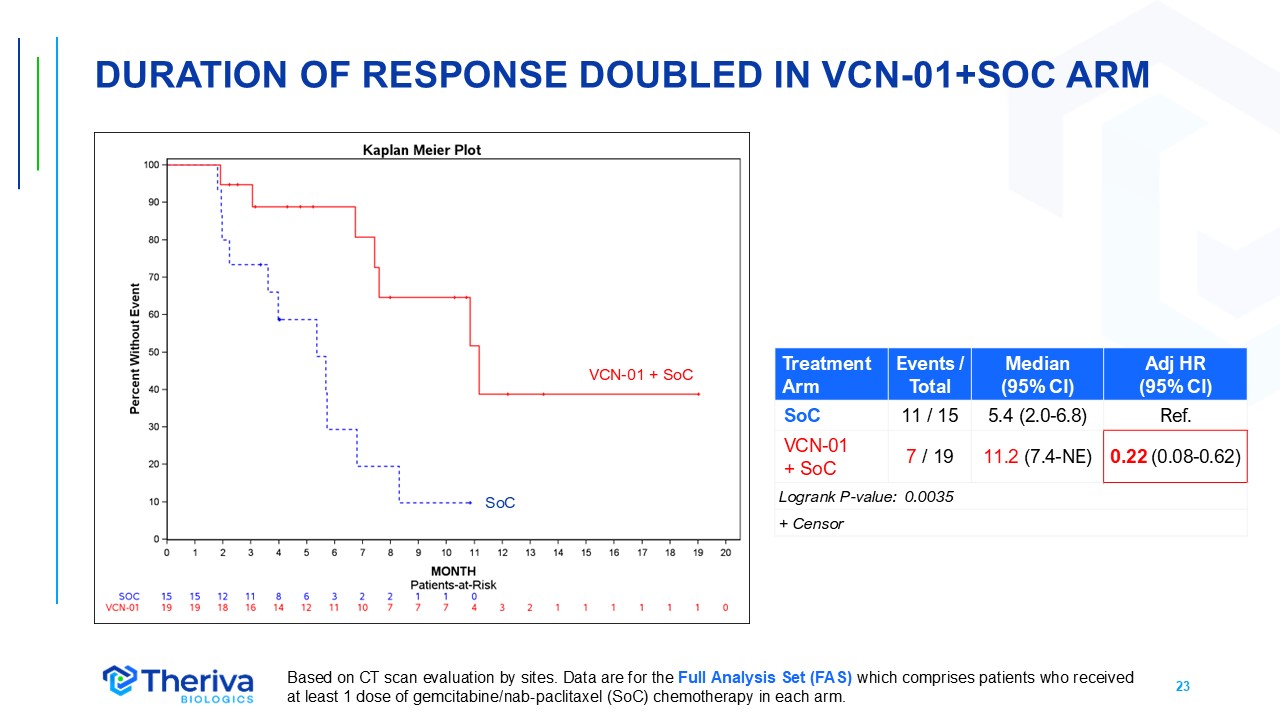 DURATION OF RESPONSE DOUBLED IN VCN-01+SOC ARM

Kaplan Meier Plot

Percent Without Event

100
90
80
70
60
50
40
30
20
10
0

VCN-01 + SoC

SoC

0 1 2 3 4 5 6 7 8 9 10 11 12 13 14 15 16 17 18 19 20

MONTH

Patients-at-Risk

SOC 15 15 12 11 8 6 3 2 2 1 1 0

VCN-01 19 19 18 16 14 12 11 10 7 7 7 4 3 2 1 1 1 1 1 1 0

| Treatment Arm | Events / Total | Median (95% CI) | Adj HR (95% CI) |
|---|---|---|---|
| SoC | 11 / 15 | 5.4 (2.0-6.8) | Ref. |
| VCN-01 + SoC | 7 / 19 | 11.2 (7.4-NE) | 0.22 (0.08-0.62) |
| Logrank P-value: 0.0035 | | | |
| + Censor | | | |

Theriva BIOLOGICS

Based on CT scan evaluation by sites. Data are for the Full Analysis Set (FAS) which comprises patients who received at least 1 dose of gemcitabine/nab-paclitaxel (SoC) chemotherapy in each arm.

23